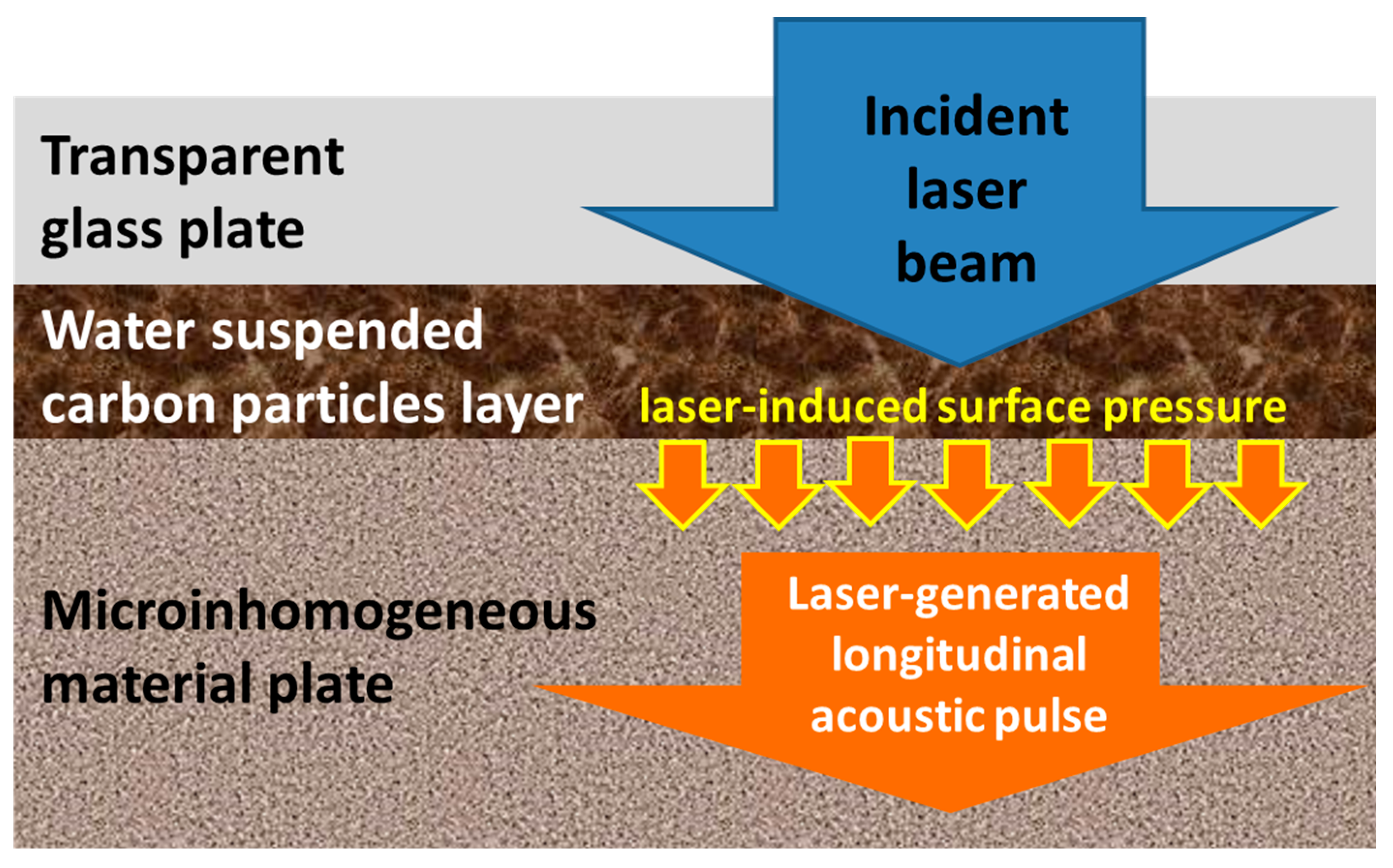 Transparent glass plate

Incident laser beam

Water suspended carbon particles layer

laser-induced surface pressure

Microinhomogeneous material plate

Laser-generated longitudinal acoustic pulse